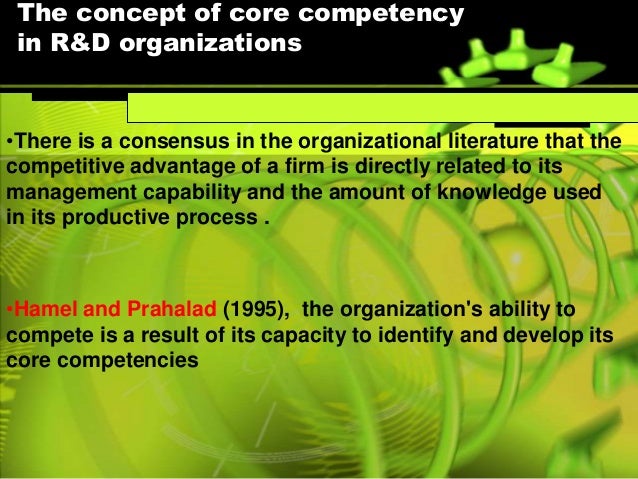 The concept of core competency in R&D organizations

•There is a consensus in the organizational literature that the competitive advantage of a firm is directly related to its management capability and the amount of knowledge used in its productive process .

•Hamel and Prahalad (1995), the organization's ability to compete is a result of its capacity to identify and develop its core competencies